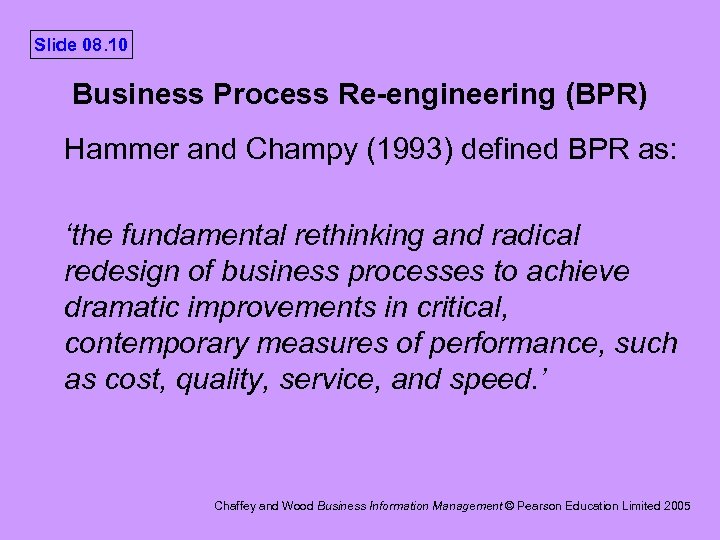 Slide 08.10

Business Process Re-engineering (BPR)

Hammer and Champy (1993) defined BPR as:

‘the fundamental rethinking and radical redesign of business processes to achieve dramatic improvements in critical, contemporary measures of performance, such as cost, quality, service, and speed.’

Chaffey and Wood Business Information Management © Pearson Education Limited 2005